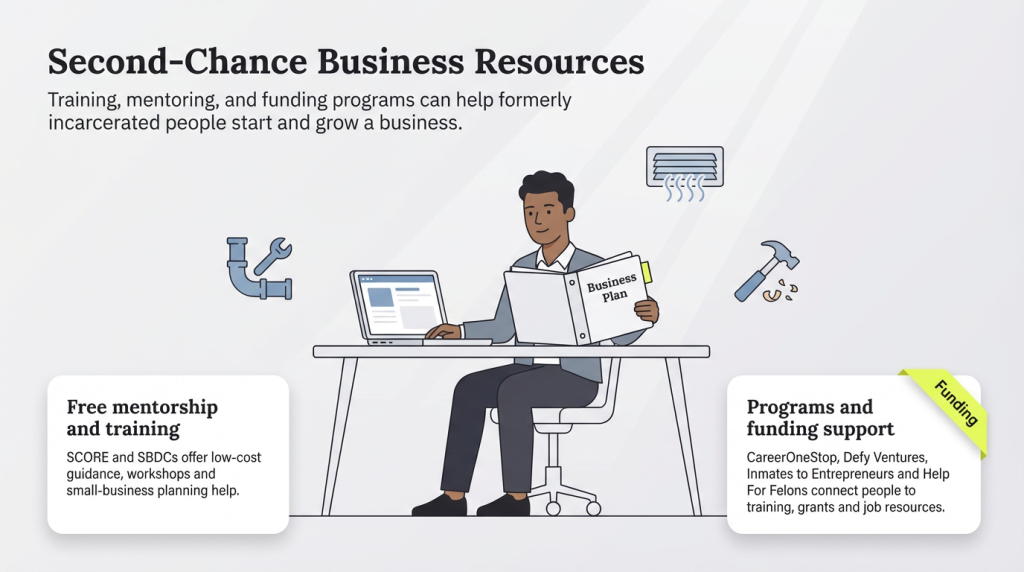 Second-Chance Business Resources

Training, mentoring, and funding programs can help formerly incarcerated people start and grow a business.

Business Plan

Free mentorship and training

SCORE and SBDCs offer low-cost guidance, workshops and small-business planning help.

Funding

Programs and funding support

CareerOneStop, Defy Ventures, Inmates to Entrepreneurs and Help For Felons connect people to training, grants and job resources.